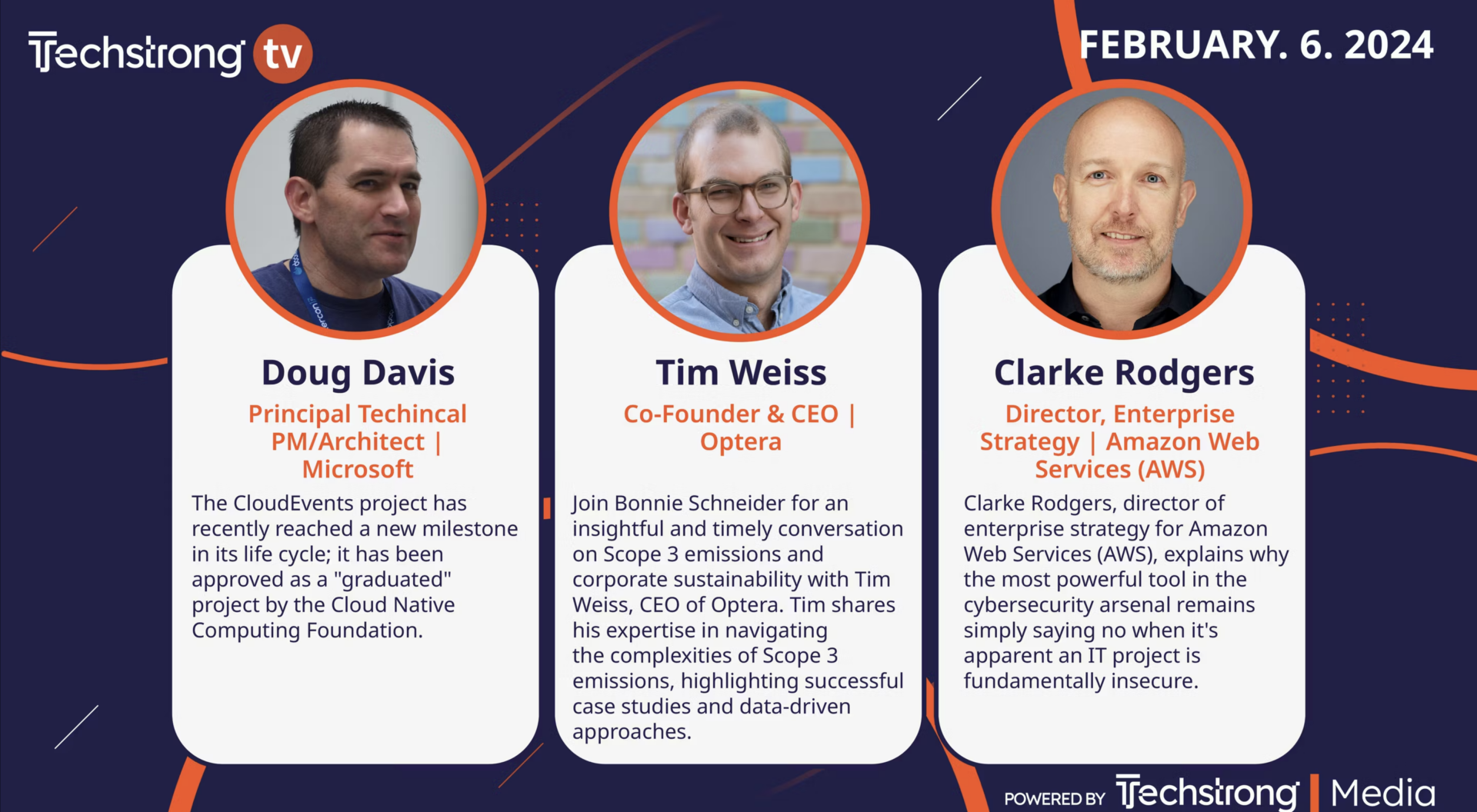 Techstrong tv

FEBRUARY. 6. 2024

Doug Davis

Principal Techincal PM/Architect | Microsoft

The CloudEvents project has recently reached a new milestone in its life cycle; it has been approved as a "graduated" project by the Cloud Native Computing Foundation.

Tim Weiss

Co-Founder & CEO | Optera

Join Bonnie Schneider for an insightful and timely conversation on Scope 3 emissions and corporate sustainability with Tim Weiss, CEO of Optera. Tim shares his expertise in navigating the complexities of Scope 3 emissions, highlighting successful case studies and data-driven approaches.

Clarke Rodgers

Director, Enterprise Strategy | Amazon Web Services (AWS)

Clarke Rodgers, director of enterprise strategy for Amazon Web Services (AWS), explains why the most powerful tool in the cybersecurity arsenal remains simply saying no when it's apparent an IT project is fundamentally insecure.

POWERED BY Techstrong | Media